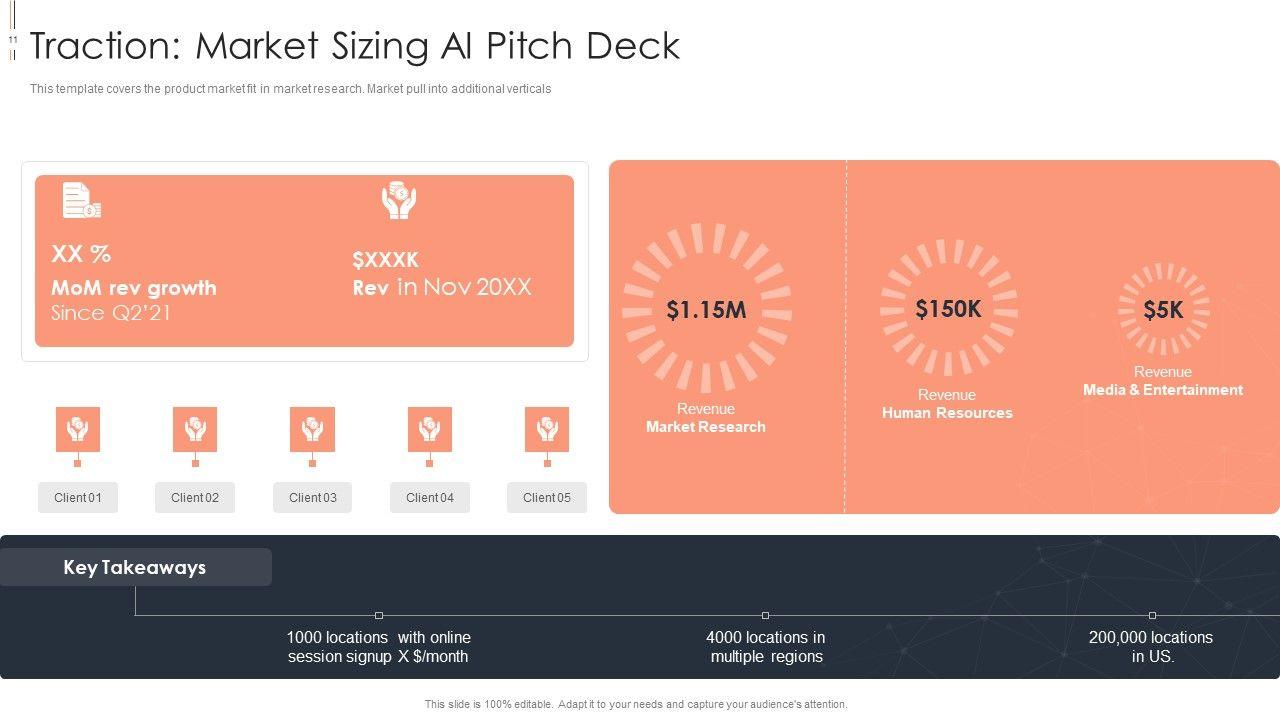 11

Traction: Market Sizing AI Pitch Deck

This template covers the product market fit in market research. Market pull into additional verticals

XX %
MoM rev growth
Since Q2'21

$XXXK
Rev in Nov 20XX

Client 01

Client 02

Client 03

Client 04

Client 05

$1.15M
Revenue
Market Research

$150K
Revenue
Human Resources

$5K
Revenue
Media & Entertainment

Key Takeaways

1000 locations with online session signup X $/month

4000 locations in multiple regions

200,000 locations in US.

This slide is 100% editable. Adapt it to your needs and capture your audience's attention.